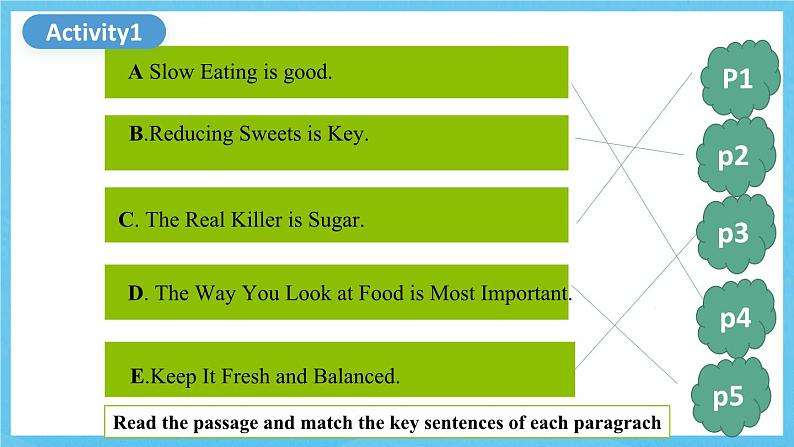 Activity1

A Slow Eating is good.

B.Reducing Sweets is Key.

C. The Real Killer is Sugar.

D. The Way You Look at Food is Most Important.

E.Keep It Fresh and Balanced.

P1

p2

p3

p4

p5

Read the passage and match the key sentences of each paragrach